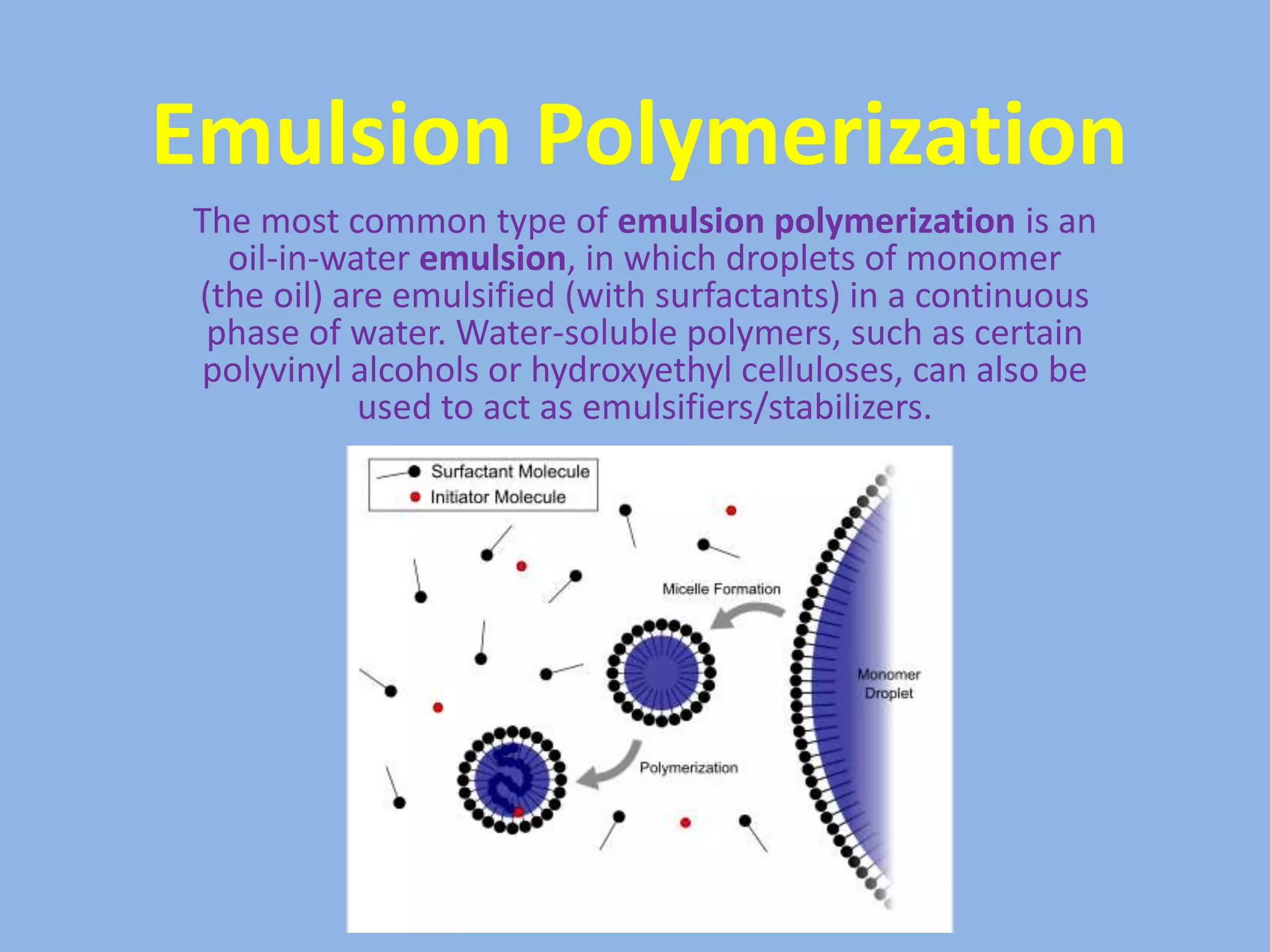 Emulsion Polymerization

The most common type of emulsion polymerization is an oil-in-water emulsion, in which droplets of monomer (the oil) are emulsified (with surfactants) in a continuous phase of water. Water-soluble polymers, such as certain polyvinyl alcohols or hydroxyethyl celluloses, can also be used to act as emulsifiers/stabilizers.

Surfactant Molecule
Initiator Molecule

Micelle Formation

Monomer Droplet

Polymerization